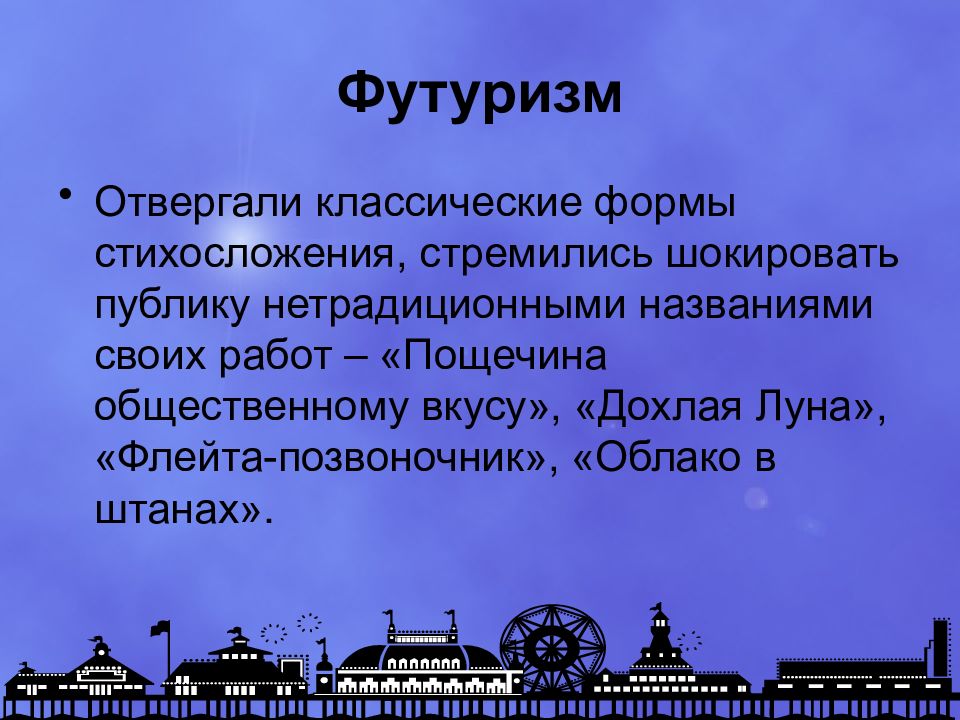 Футуризм

• Отвергали классические формы стихосложения, стремились шокировать публику нетрадиционными названиями своих работ – «Пощечина общественному вкусу», «Дохлая Луна», «Флейта-позвоночник», «Облако в штанах».